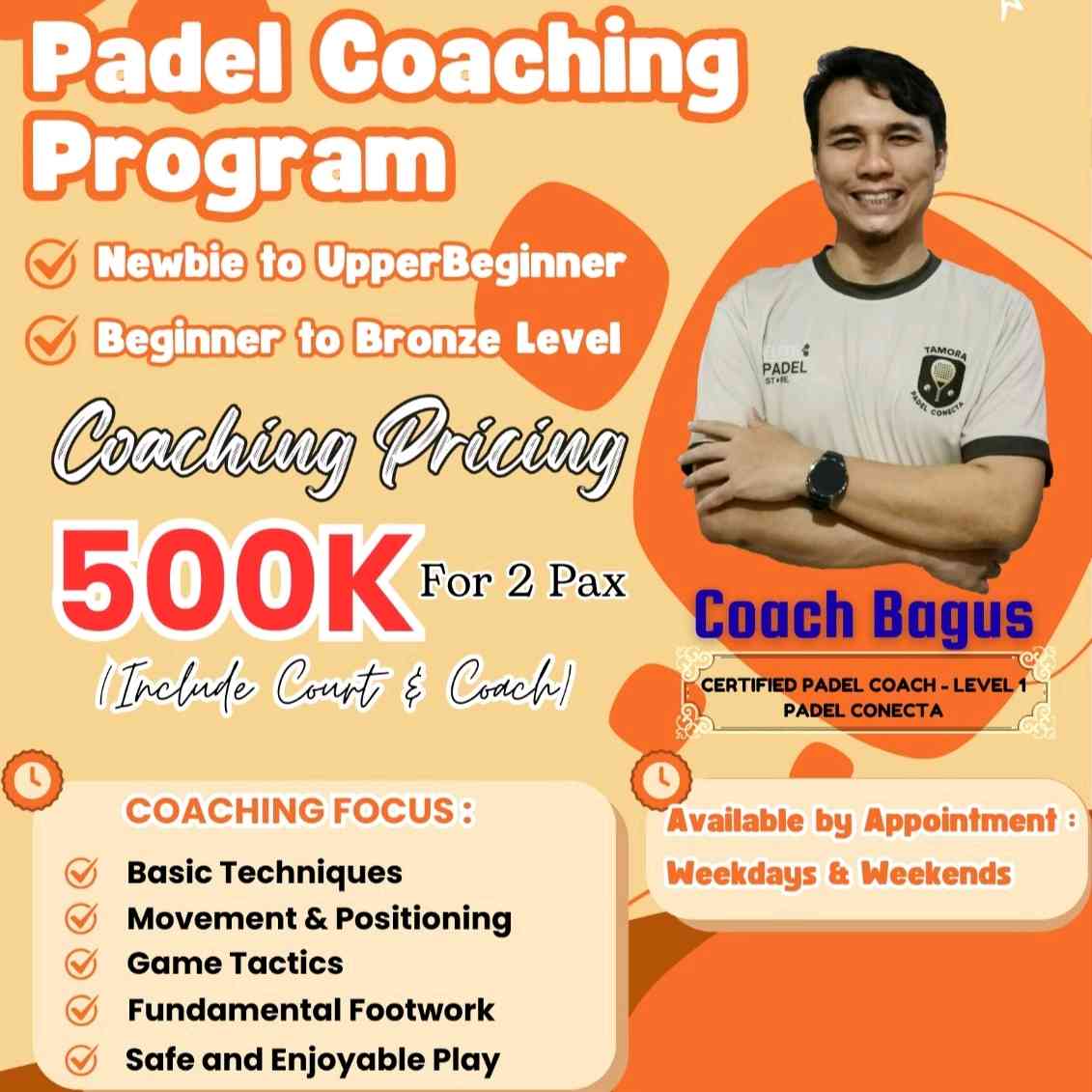 Padel Coaching Program

Newbie to UpperBeginner

Beginner to Bronze Level

Coaching Pricing

500K For 2 Pax

(Include Court & Coach)

PADEL

TAMORA PADEL CONECTA

Coach Bagus

CERTIFIED PADEL COACH - LEVEL 1
PADEL CONECTA

COACHING FOCUS :

Basic Techniques

Movement & Positioning

Game Tactics

Fundamental Footwork

Safe and Enjoyable Play

Available by Appointment :
Weekdays & Weekends